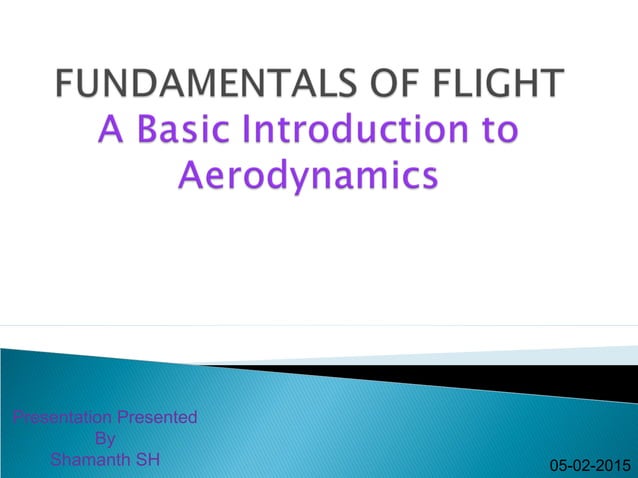 FUNDAMENTALS OF FLIGHT
A Basic Introduction to Aerodynamics

Presentation Presented
By
Shamanth SH

05-02-2015